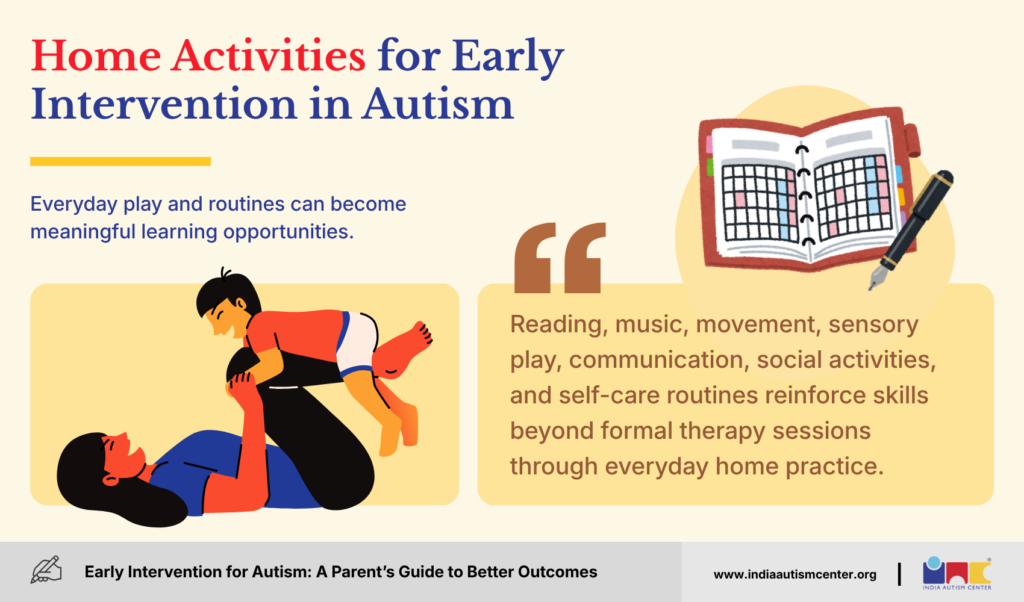 Home Activities for Early Intervention in Autism

Everyday play and routines can become meaningful learning opportunities.

Reading, music, movement, sensory play, communication, social activities, and self-care routines reinforce skills beyond formal therapy sessions through everyday home practice.

Early Intervention for Autism: A Parent's Guide to Better Outcomes

www.indiaautismcenter.org

INDIA AUTISM CENTER